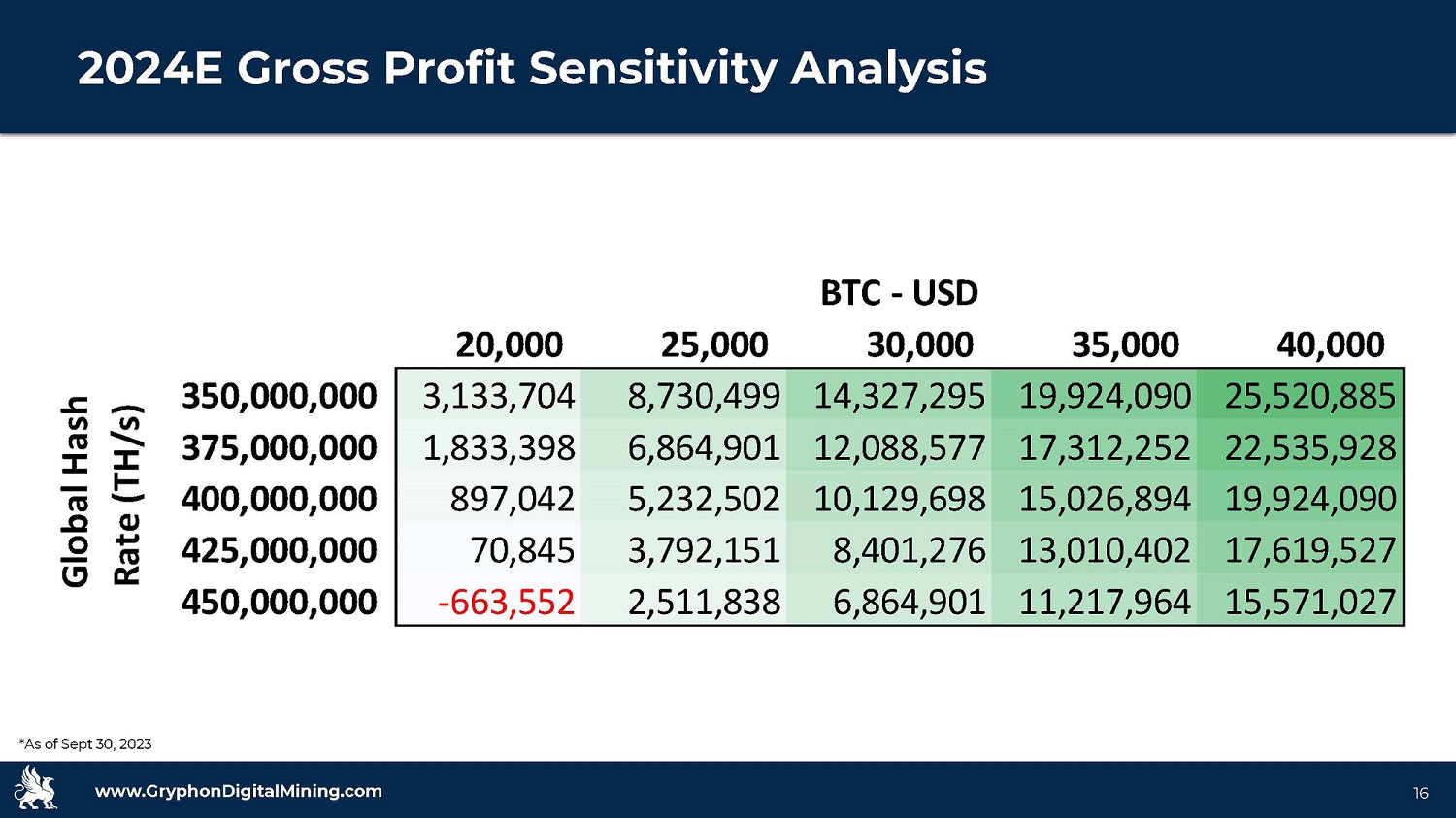 2024E Gross Profit Sensitivity Analysis

BTC - USD

Global Hash Rate (TH/s)

| | 20,000 | 25,000 | 30,000 | 35,000 | 40,000 |
|---|---|---|---|---|---|
| 350,000,000 | 3,133,704 | 8,730,499 | 14,327,295 | 19,924,090 | 25,520,885 |
| 375,000,000 | 1,833,398 | 6,864,901 | 12,088,577 | 17,312,252 | 22,535,928 |
| 400,000,000 | 897,042 | 5,232,502 | 10,129,698 | 15,026,894 | 19,924,090 |
| 425,000,000 | 70,845 | 3,792,151 | 8,401,276 | 13,010,402 | 17,619,527 |
| 450,000,000 | -663,552 | 2,511,838 | 6,864,901 | 11,217,964 | 15,571,027 |

*As of Sept 30, 2023

www.GryphonDigitalMining.com

16